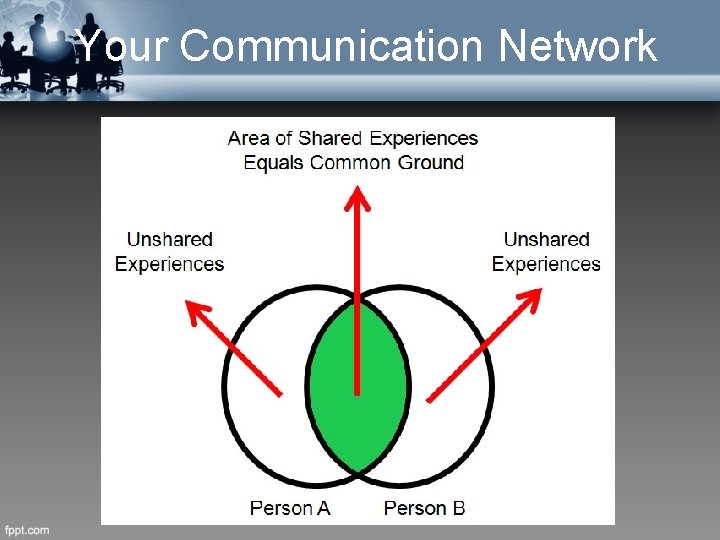 Your Communication Network

Area of Shared Experiences
Equals Common Ground

Unshared
Experiences

Unshared
Experiences

Person A

Person B

fppt.com